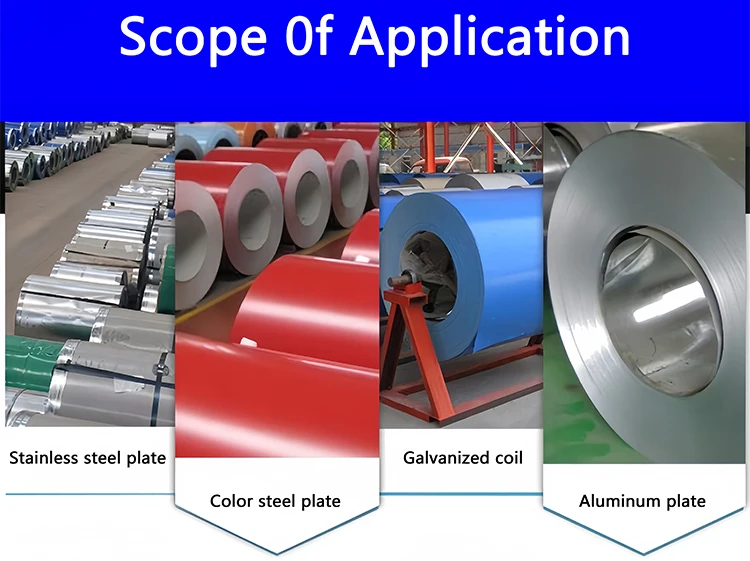 Scope 0f Application

Stainless steel plate

Color steel plate

Galvanized coil

Aluminum plate